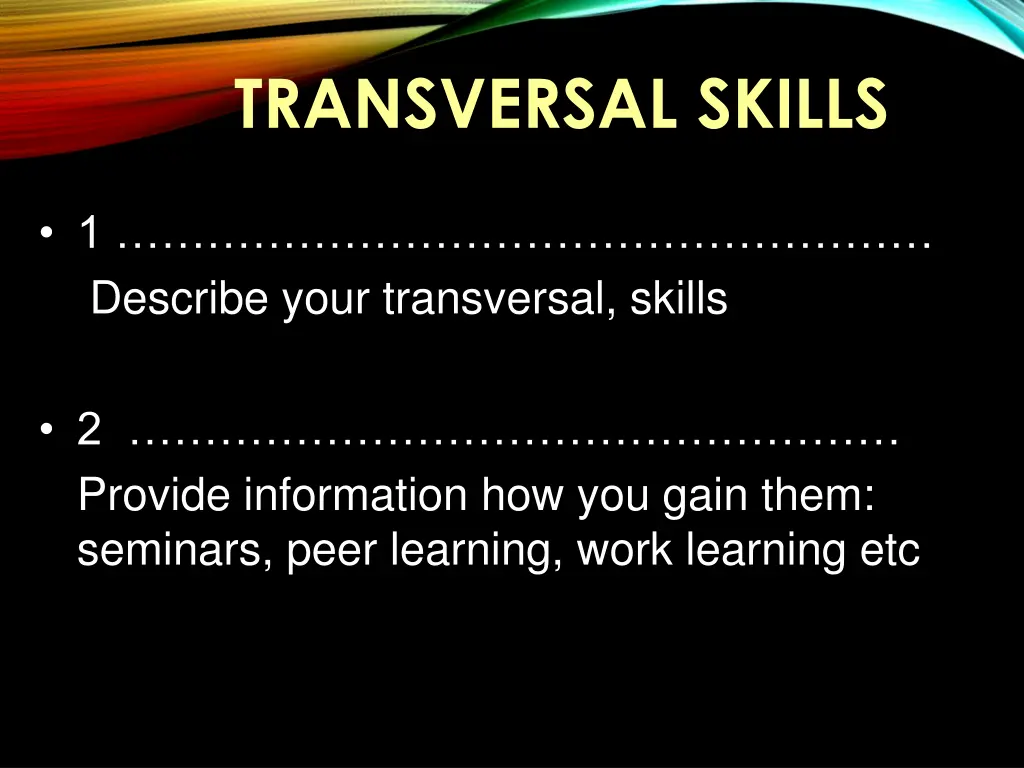 TRANSVERSAL SKILLS

• 1 ………………………………………………
Describe your transversal, skills

• 2 ……………………………………………
Provide information how you gain them: seminars, peer learning, work learning etc